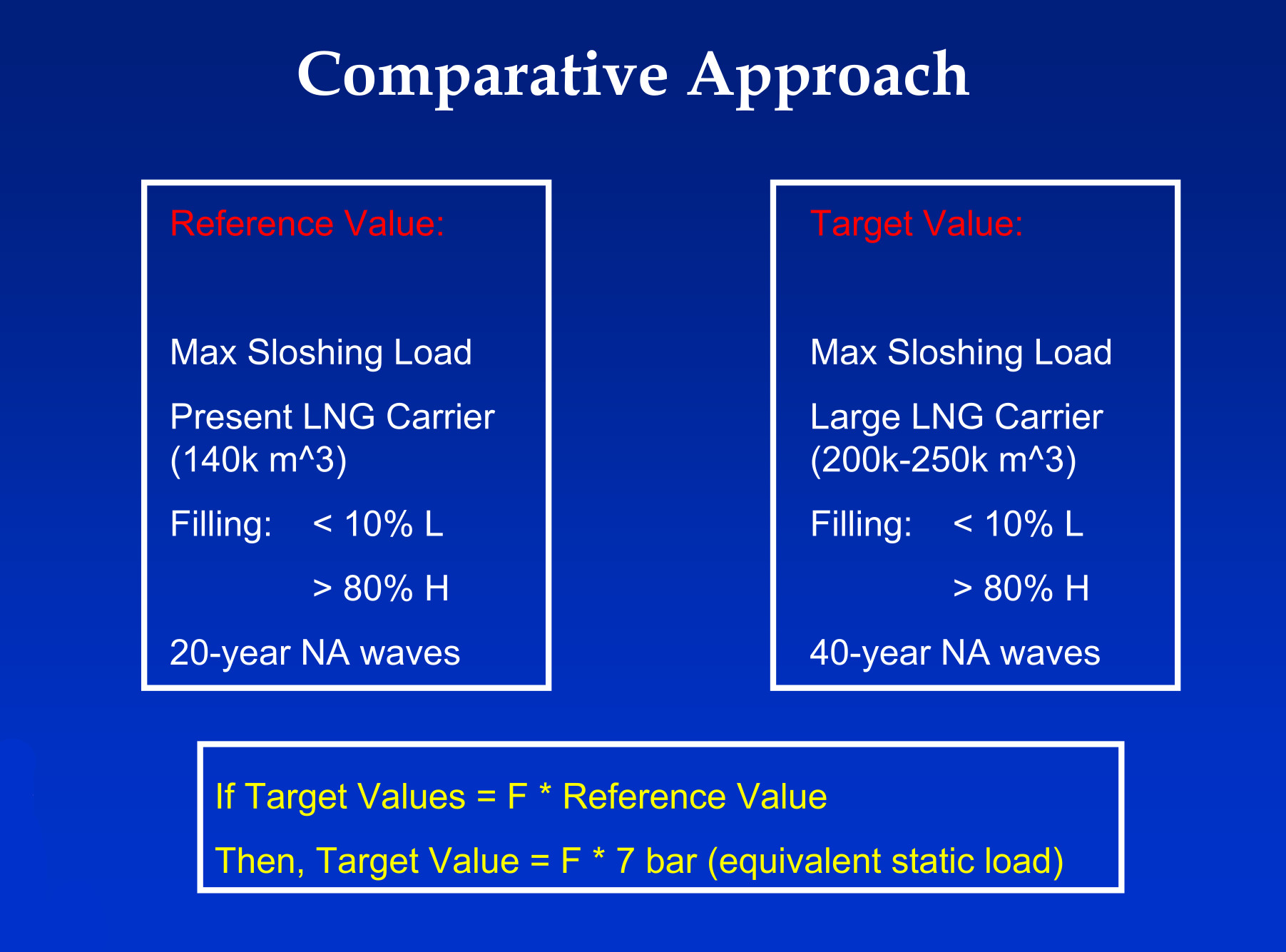 Comparative Approach

Reference Value:

Max Sloshing Load

Present LNG Carrier (140k m^3)

Filling: < 10% L

> 80% H

20-year NA waves

Target Value:

Max Sloshing Load

Large LNG Carrier (200k-250k m^3)

Filling: < 10% L

> 80% H

40-year NA waves

If Target Values = F * Reference Value

Then, Target Value = F * 7 bar (equivalent static load)